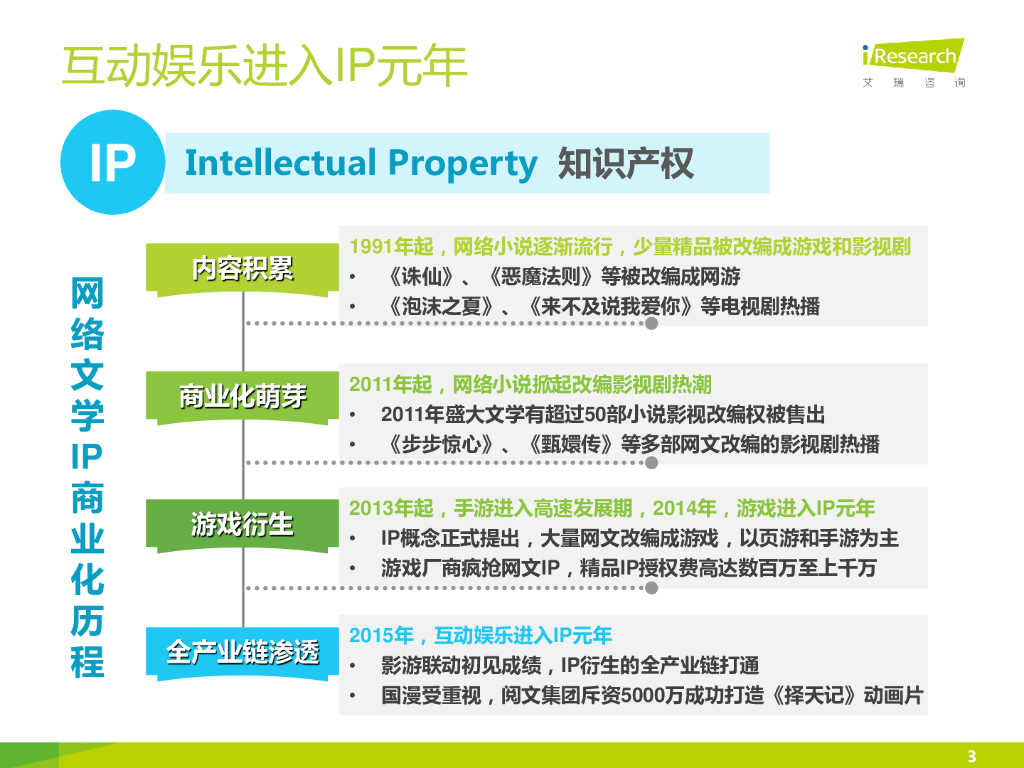 互动娱乐进入IP元年

iResearch
艾瑞咨询

IP Intellectual Property 知识产权

网络文学IP商业化历程

内容积累
1991年起，网络小说逐渐流行，少量精品被改编成游戏和影视剧
• 《诛仙》、《恶魔法则》等被改编成网游
• 《泡沫之夏》、《来不及说我爱你》等电视剧热播

商业化萌芽
2011年起，网络小说掀起改编影视剧热潮
• 2011年盛大文学有超过50部小说影视改编权被售出
• 《步步惊心》、《甄嬛传》等多部网文改编的影视剧热播

游戏衍生
2013年起，手游进入高速发展期，2014年，游戏进入IP元年
• IP概念正式提出，大量网文改编成游戏，以页游和手游为主
• 游戏厂商疯抢网文IP，精品IP授权费高达数百万至上千万

全产业链渗透
2015年，互动娱乐进入IP元年
• 影游联动初见成绩，IP衍生的全产业链打通
• 国漫受重视，阅文集团斥资5000万成功打造《择天记》动画片

3